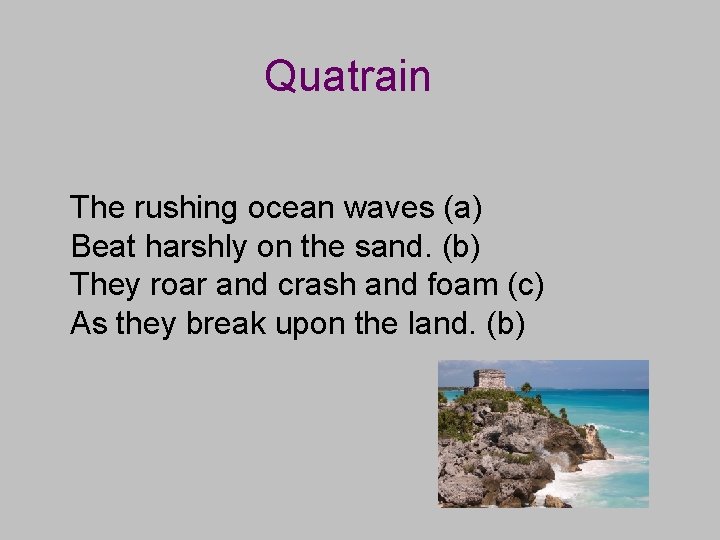 Quatrain

The rushing ocean waves (a)
Beat harshly on the sand. (b)
They roar and crash and foam (c)
As they break upon the land. (b)